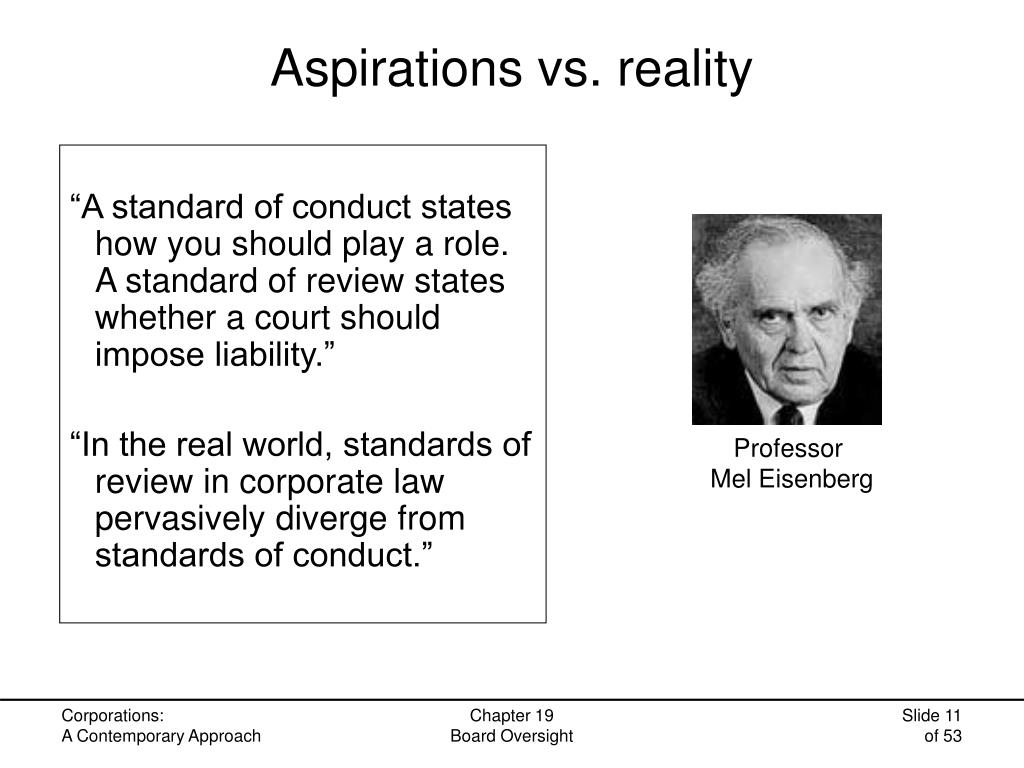 Aspirations vs. reality

“A standard of conduct states how you should play a role. A standard of review states whether a court should impose liability.”

“In the real world, standards of review in corporate law pervasively diverge from standards of conduct.”

Professor
Mel Eisenberg

Corporations:
A Contemporary Approach

Chapter 19
Board Oversight

Slide 11
of 53